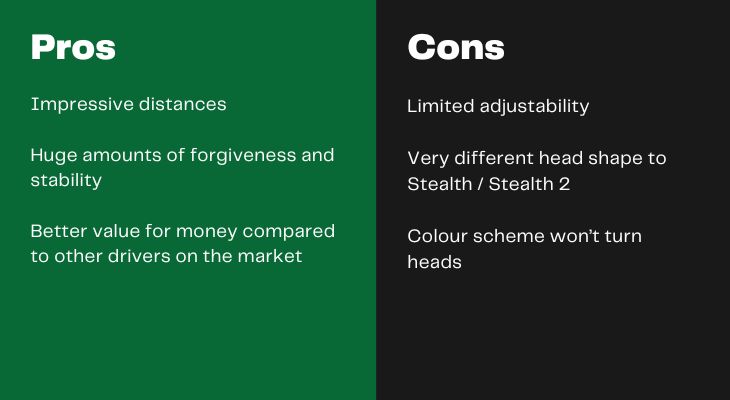 Pros

Impressive distances

Huge amounts of forgiveness and stability

Better value for money compared to other drivers on the market

Cons

Limited adjustability

Very different head shape to Stealth / Stealth 2

Colour scheme won't turn heads